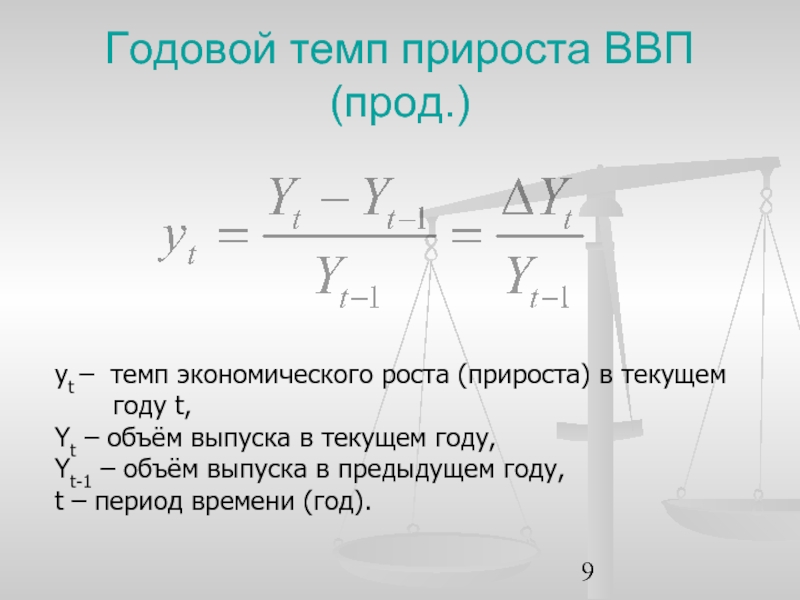 Годовой темп прироста ВВП (прод.)

$y_t = \frac{Y_t - Y_{t-1}}{Y_{t-1}} = \frac{\Delta Y_t}{Y_{t-1}}$

$y_t$ – темп экономического роста (прироста) в текущем году t,
$Y_t$ – объём выпуска в текущем году,
$Y_{t-1}$ – объём выпуска в предыдущем году,
t – период времени (год).

9